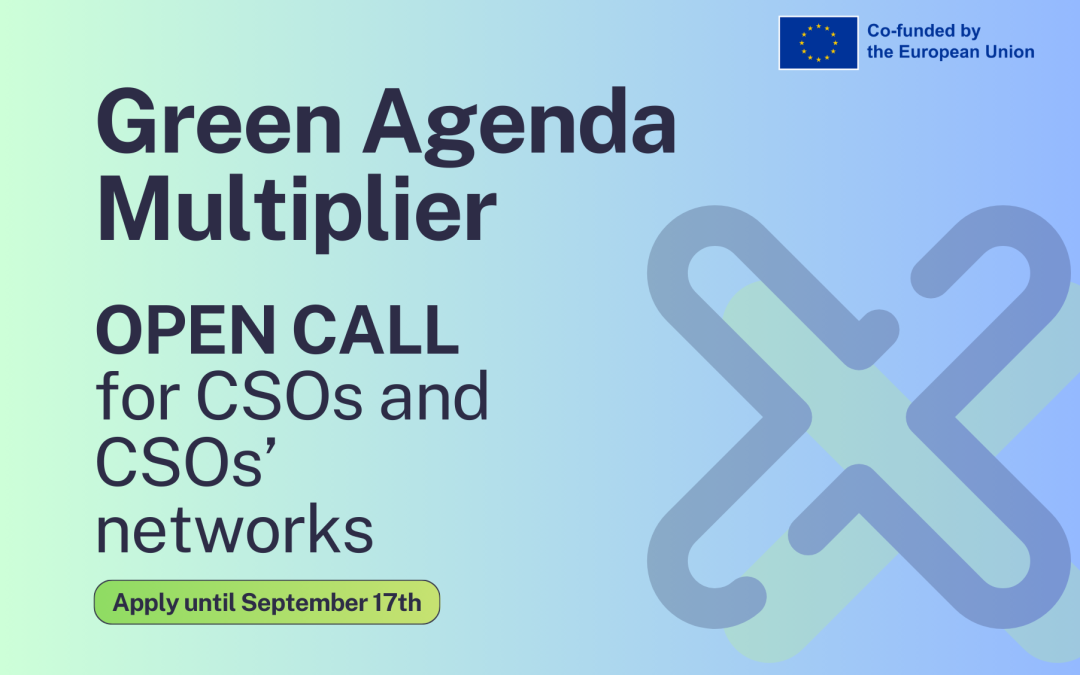 Co-funded by the European Union

Green Agenda Multiplier

OPEN CALL for CSOs and CSOs' networks

Apply until September 17th